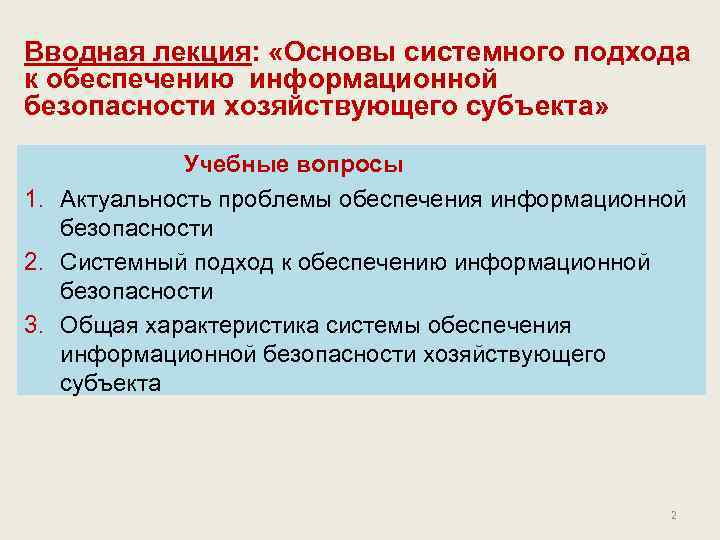 Вводная лекция: «Основы системного подхода к обеспечению информационной безопасности хозяйствующего субъекта»

Учебные вопросы

1. Актуальность проблемы обеспечения информационной безопасности
2. Системный подход к обеспечению информационной безопасности
3. Общая характеристика системы обеспечения информационной безопасности хозяйствующего субъекта

2